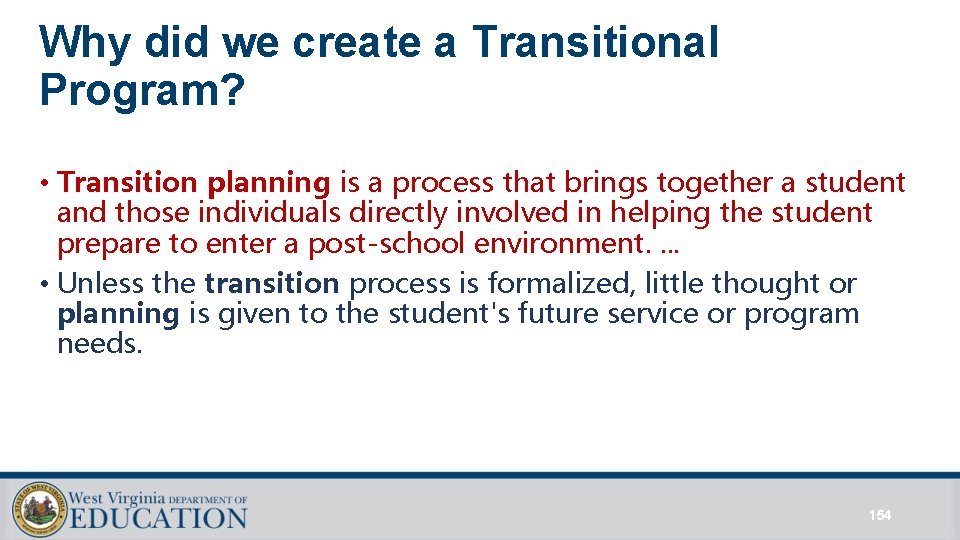 Why did we create a Transitional Program?

• Transition planning is a process that brings together a student and those individuals directly involved in helping the student prepare to enter a post-school environment. ...
• Unless the transition process is formalized, little thought or planning is given to the student's future service or program needs.

West Virginia DEPARTMENT OF
EDUCATION

154